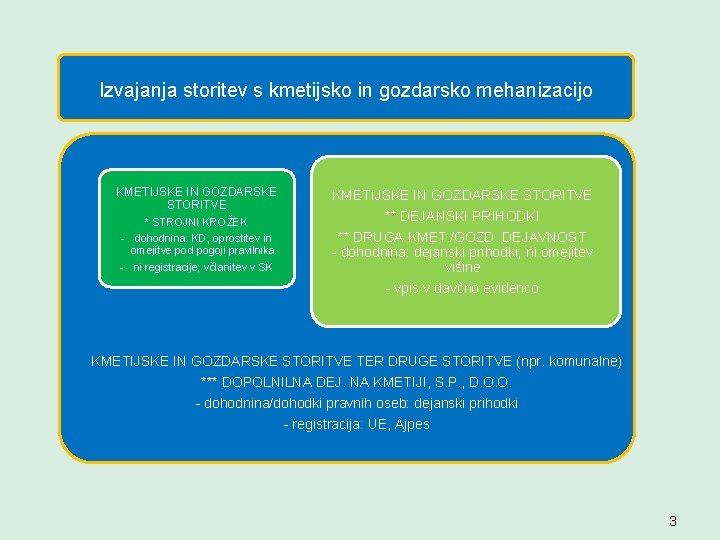 Izvajanja storitev s kmetijsko in gozdarsko mehanizacijo

KMETIJSKE IN GOZDARSKE STORITVE

* STROJNI KROŽEK

- dohodnina: KD, oprostitev in omejitve pod pogoji pravilnika

- ni registracije; včlanitev v SK

KMETIJSKE IN GOZDARSKE STORITVE

** DEJANSKI PRIHODKI

** DRUGA KMET./GOZD. DEJAVNOST
- dohodnina: dejanski prihodki; ni omejitev višine

- vpis v davčno evidenco

KMETIJSKE IN GOZDARSKE STORITVE TER DRUGE STORITVE (npr. komunalne)

*** DOPOLNILNA DEJ. NA KMETIJI, S.P., D.O.O.

- dohodnina/dohodki pravnih oseb: dejanski prihodki

- registracija: UE, Ajpes

3